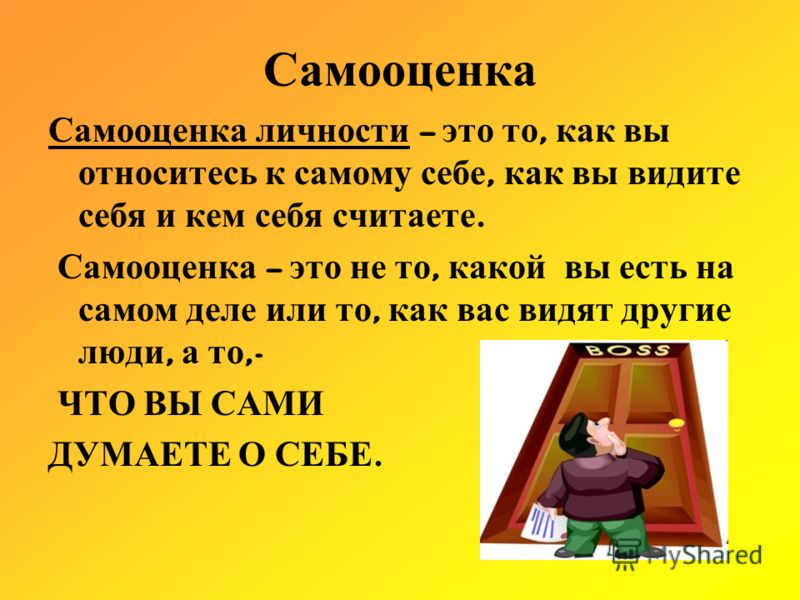 Самооценка

Самооценка личности – это то, как вы относитесь к самому себе, как вы видите себя и кем себя считаете.

Самооценка – это не то, какой вы есть на самом деле или то, как вас видят другие люди, а то,-

ЧТО ВЫ САМИ ДУМАЕТЕ О СЕБЕ.

BOSS

MyShared